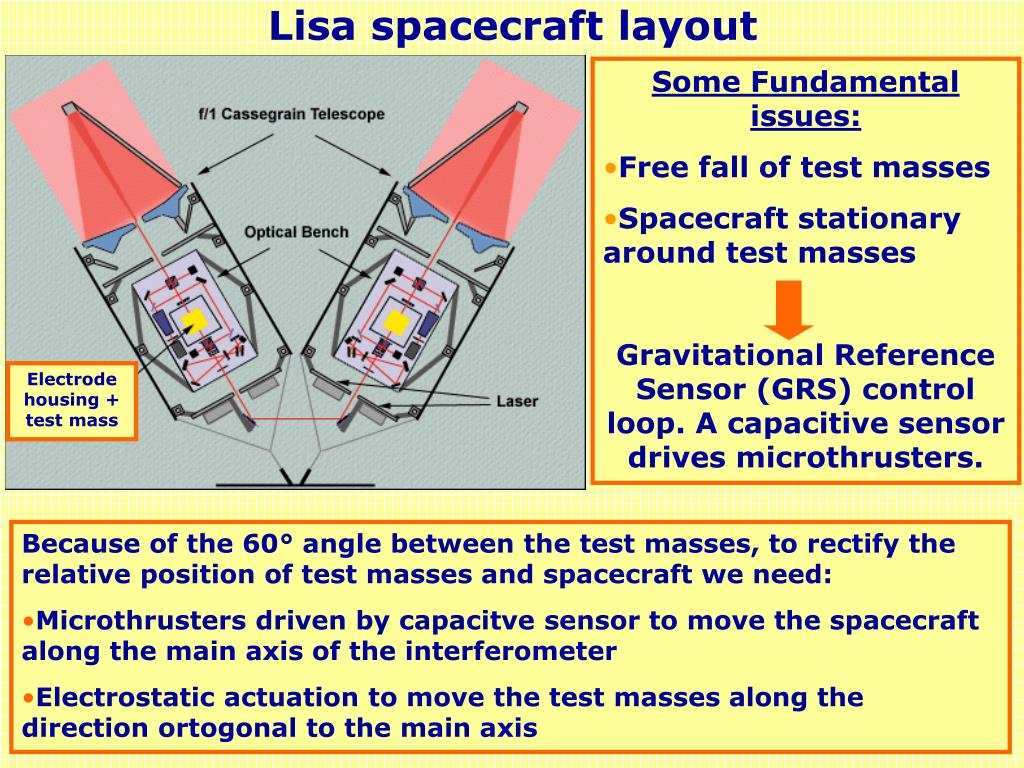 Lisa spacecraft layout

f/1 Cassegrain Telescope

Optical Bench

Laser

Electrode housing + test mass

Some Fundamental issues:

•Free fall of test masses

•Spacecraft stationary around test masses

Gravitational Reference Sensor (GRS) control loop. A capacitive sensor drives microthrusters.

Because of the 60° angle between the test masses, to rectify the relative position of test masses and spacecraft we need:

•Microthrusters driven by capacitve sensor to move the spacecraft along the main axis of the interferometer

•Electrostatic actuation to move the test masses along the direction ortogonal to the main axis